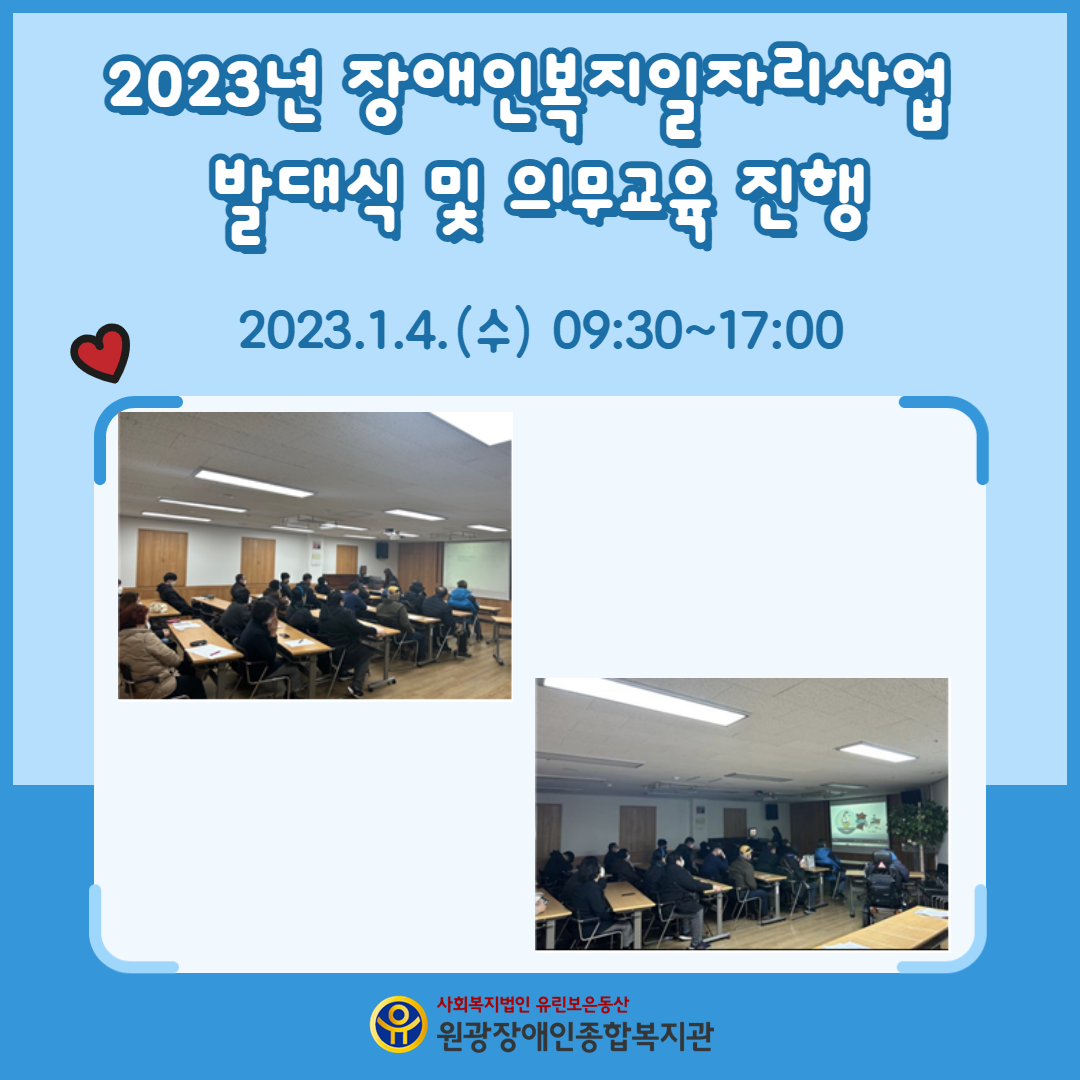 2023년 장애인복지일자리사업
발대식 및 의무교육 진행

2023.1.4.(수) 09:30~17:00

사회복지법인 유린보은동산
원광장애인종합복지관